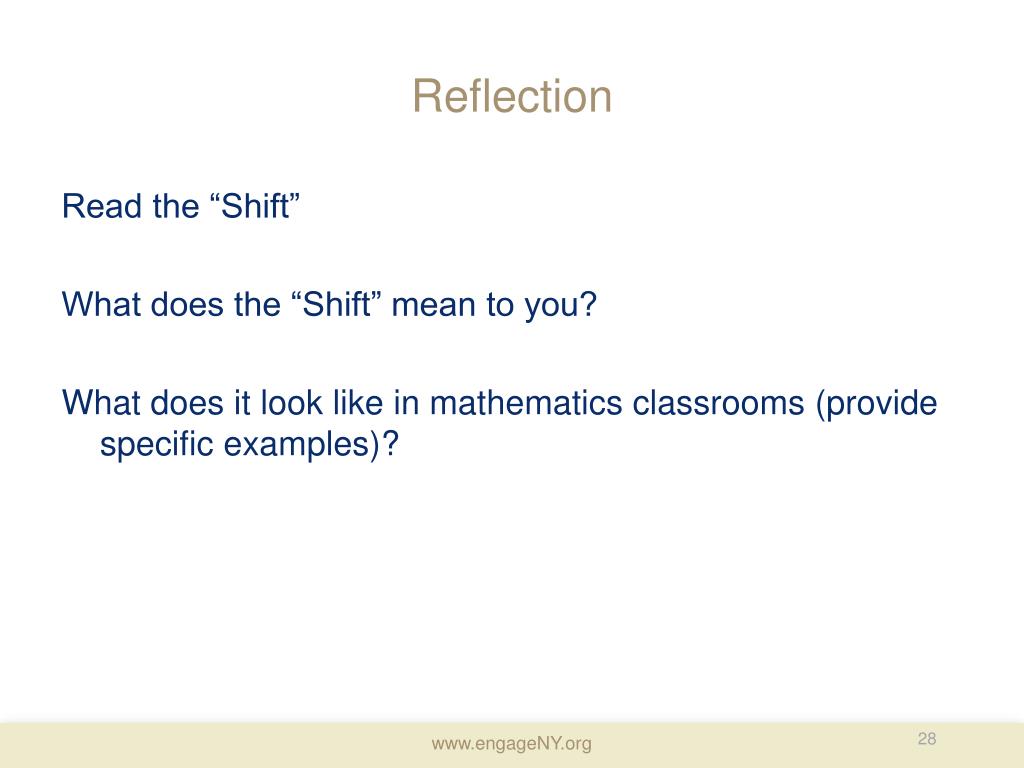 Reflection

Read the “Shift”

What does the “Shift” mean to you?

What does it look like in mathematics classrooms (provide specific examples)?

www.engageNY.org

28